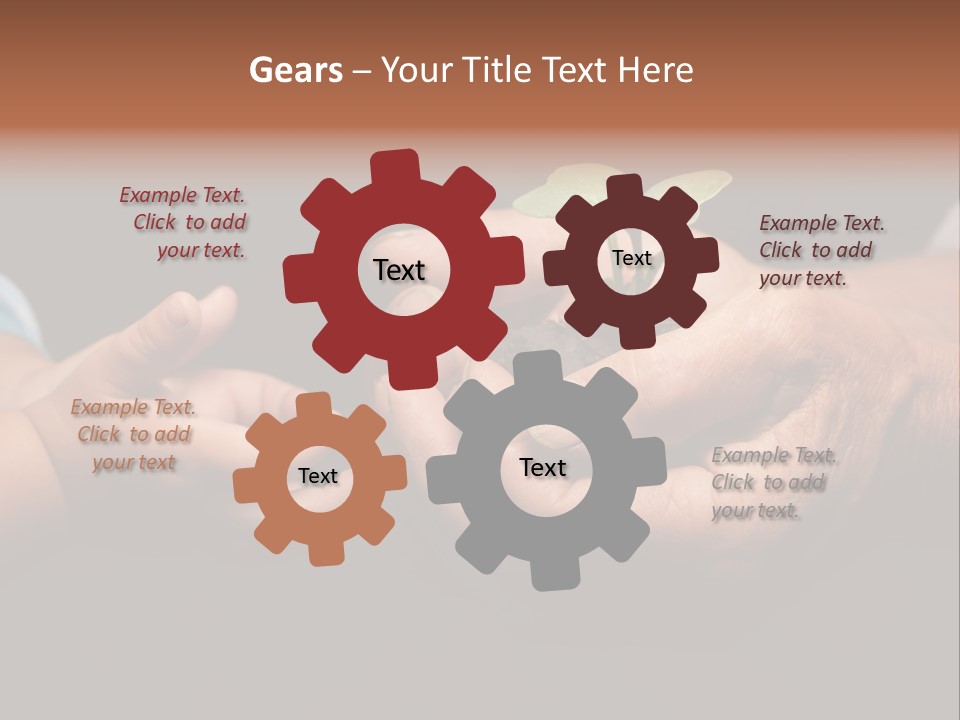 Gears – Your Title Text Here

Example Text. Click to add your text.

Text

Text

Example Text. Click to add your text.

Example Text. Click to add your text

Text

Text

Example Text. Click to add your text.